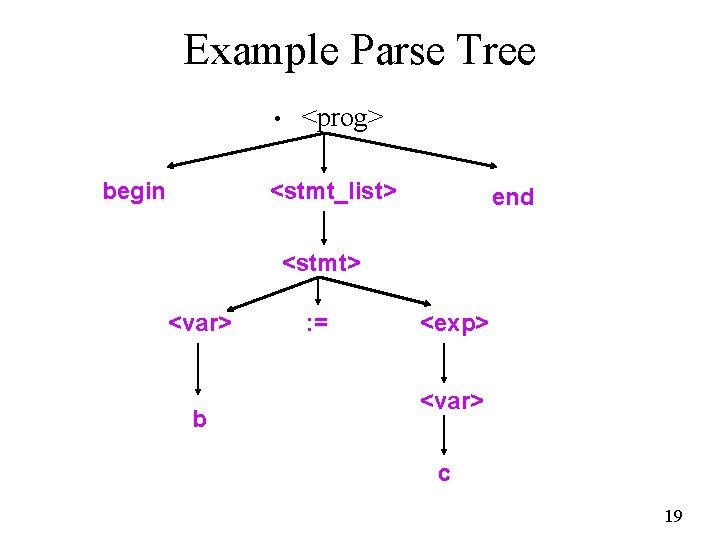 Example Parse Tree

• <prog>

begin

<stmt_list>

end

<stmt>

<var>

:=

<exp>

b

<var>

c

19